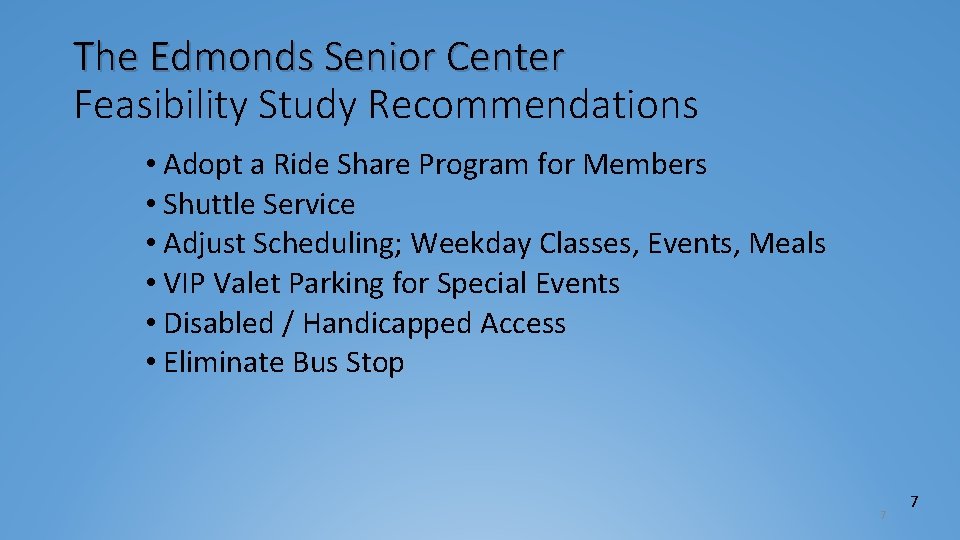 The Edmonds Senior Center
Feasibility Study Recommendations

• Adopt a Ride Share Program for Members
• Shuttle Service
• Adjust Scheduling; Weekday Classes, Events, Meals
• VIP Valet Parking for Special Events
• Disabled / Handicapped Access
• Eliminate Bus Stop

7

7